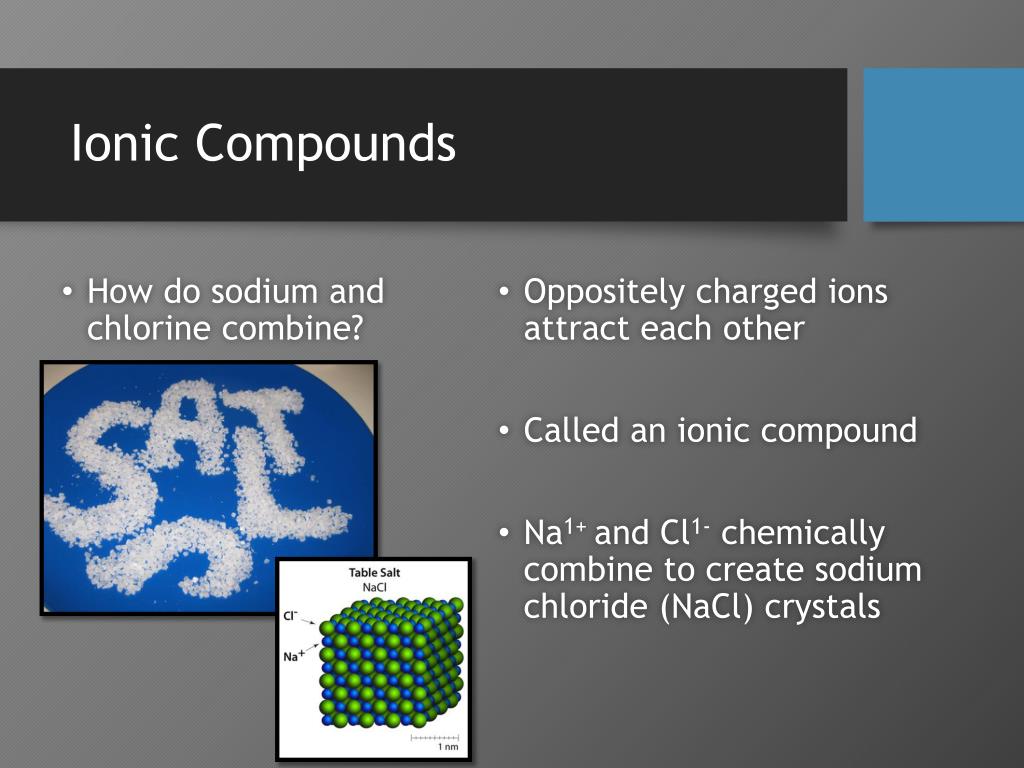 Ionic Compounds

• How do sodium and chlorine combine?

SALT

Table Salt
NaCl

$Cl^-$

$Na^+$

1 nm

• Oppositely charged ions attract each other

• Called an ionic compound

• $Na^{1+}$ and $Cl^{1-}$ chemically combine to create sodium chloride (NaCl) crystals